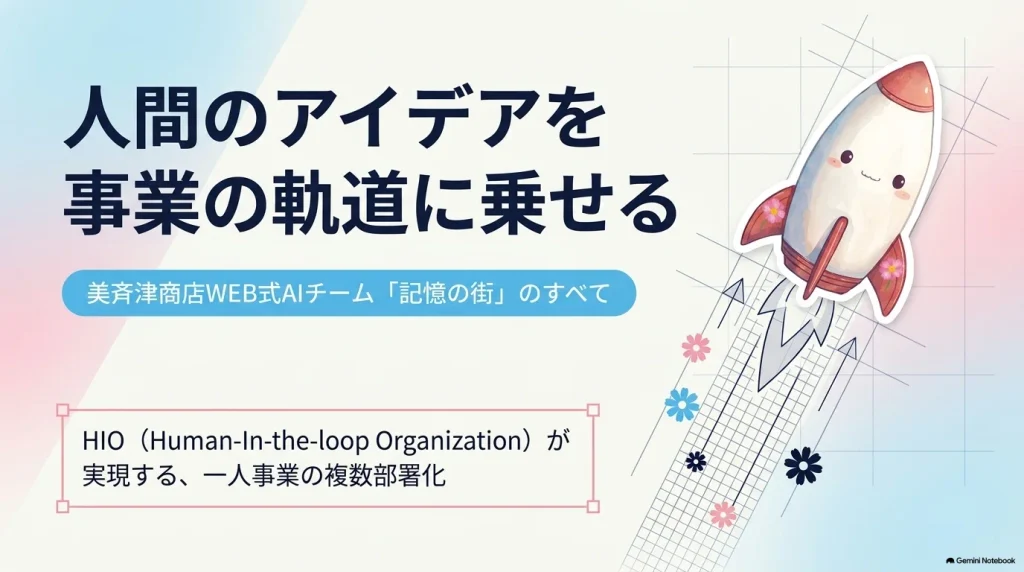 人間のアイデアを
事業の軌道に乗せる

美斉津商店WEB式AIチーム「記憶の街」のすべて

HIO（Human-In-the-loop Organization）が実現する、一人事業の複数部署化

Gemini Notebook